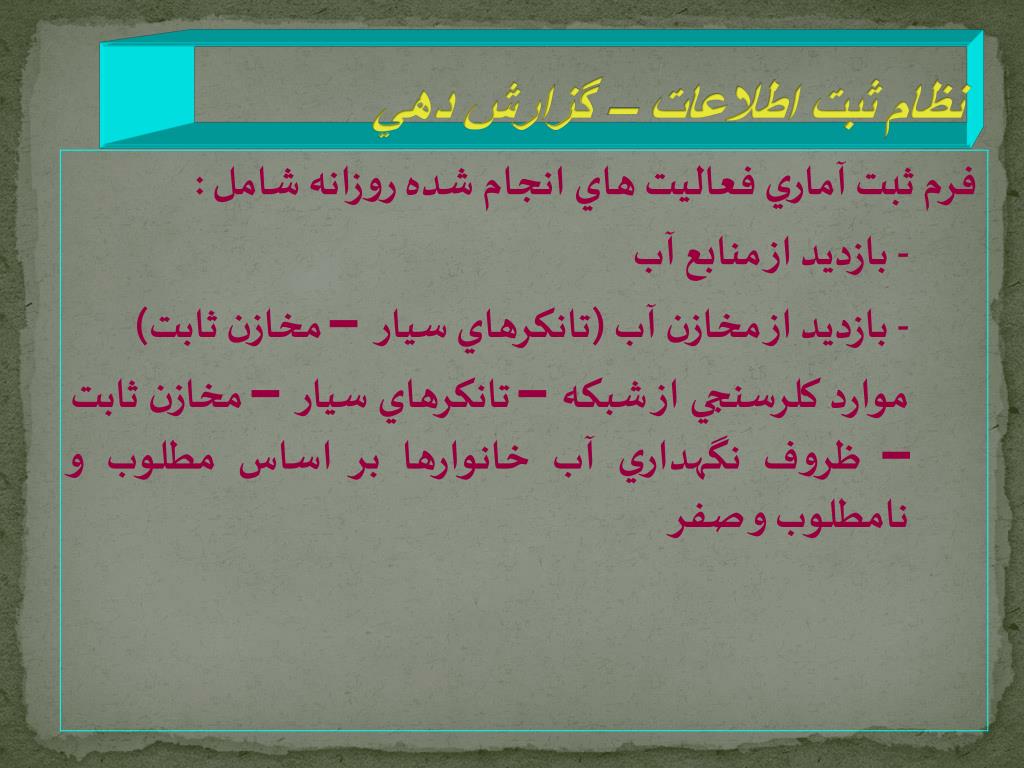 نظام ثبت اطلاعات – گزارش دهي

فرم ثبت آماري فعاليت هاي انجام شده روزانه شامل :

- بازديد ازمنابع آب

- بازديد ازمخازن آب (تانكرهاي سيار – مخازن ثابت)

موارد كلرسنجي ازشبكه – تانكرهاي سيار – مخازن ثابت – ظروف نگهداري آب خانوارها بر اساس مطلوب و نامطلوب وصفر